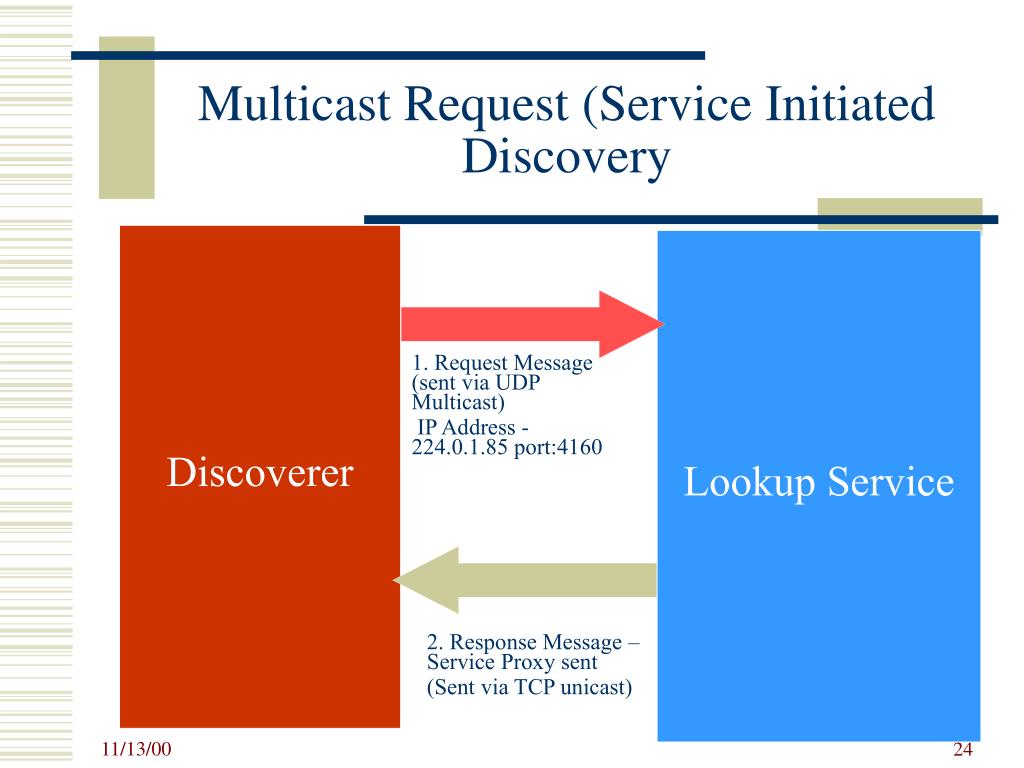 Multicast Request (Service Initiated Discovery

Discoverer

1. Request Message (sent via UDP Multicast)
IP Address - 224.0.1.85 port:4160

Lookup Service

2. Response Message – Service Proxy sent
(Sent via TCP unicast)

11/13/00

24